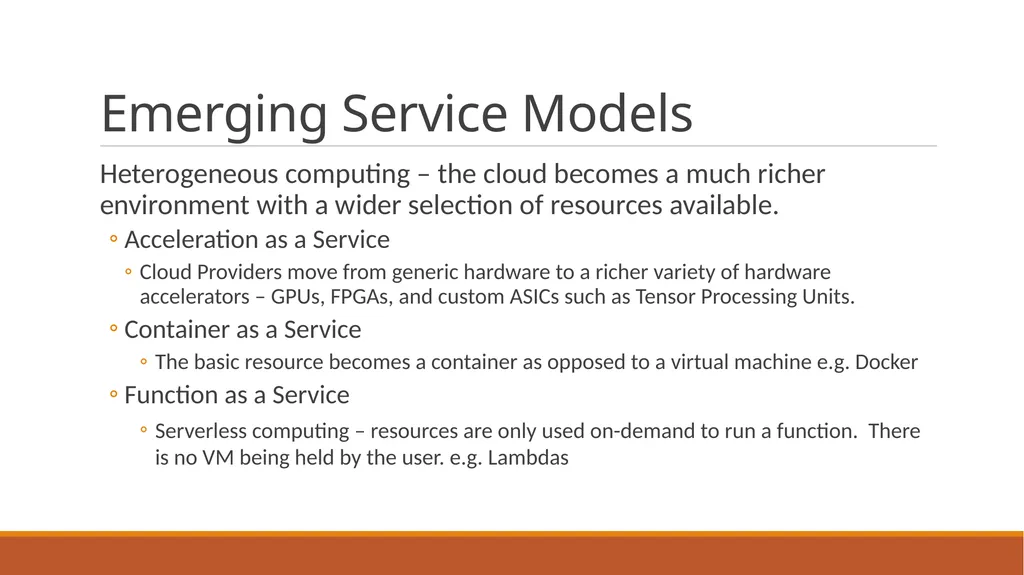 Emerging Service Models

Heterogeneous computing – the cloud becomes a much richer environment with a wider selection of resources available.

◦ Acceleration as a Service

◦ Cloud Providers move from generic hardware to a richer variety of hardware accelerators – GPUs, FPGAs, and custom ASICs such as Tensor Processing Units.

◦ Container as a Service

◦ The basic resource becomes a container as opposed to a virtual machine e.g. Docker

◦ Function as a Service

◦ Serverless computing – resources are only used on-demand to run a function. There is no VM being held by the user. e.g. Lambdas